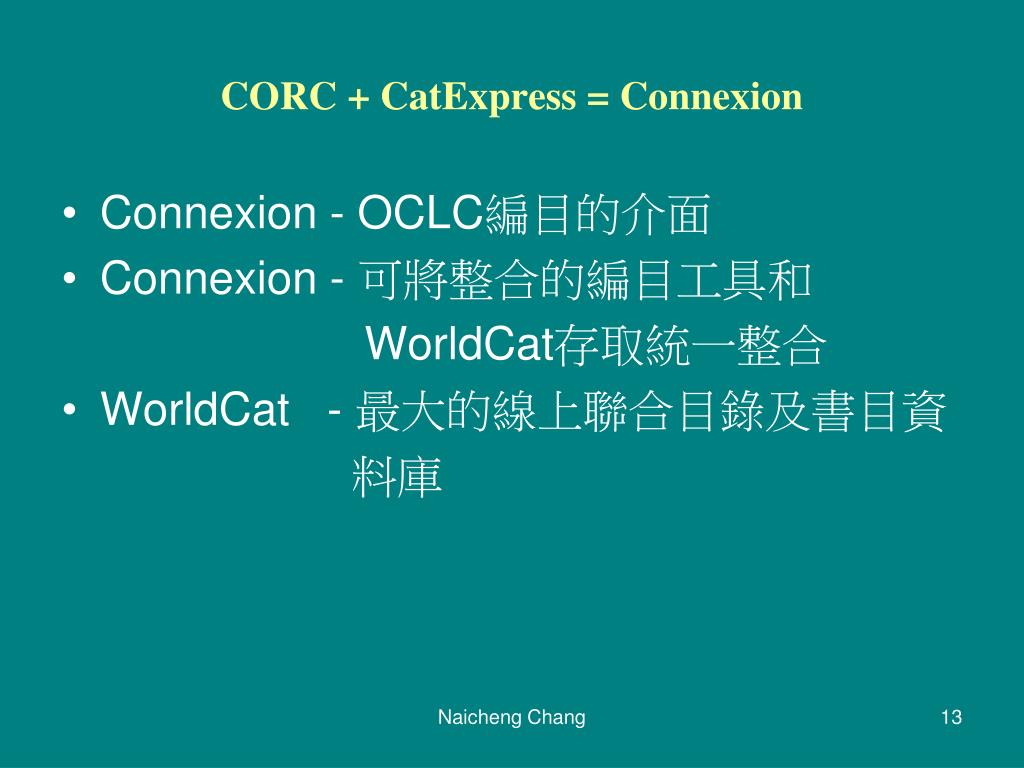 CORC + CatExpress = Connexion

• Connexion - OCLC編目的介面
• Connexion - 可將整合的編目工具和 WorldCat存取統一整合
• WorldCat - 最大的線上聯合目錄及書目資料庫

Naicheng Chang

13